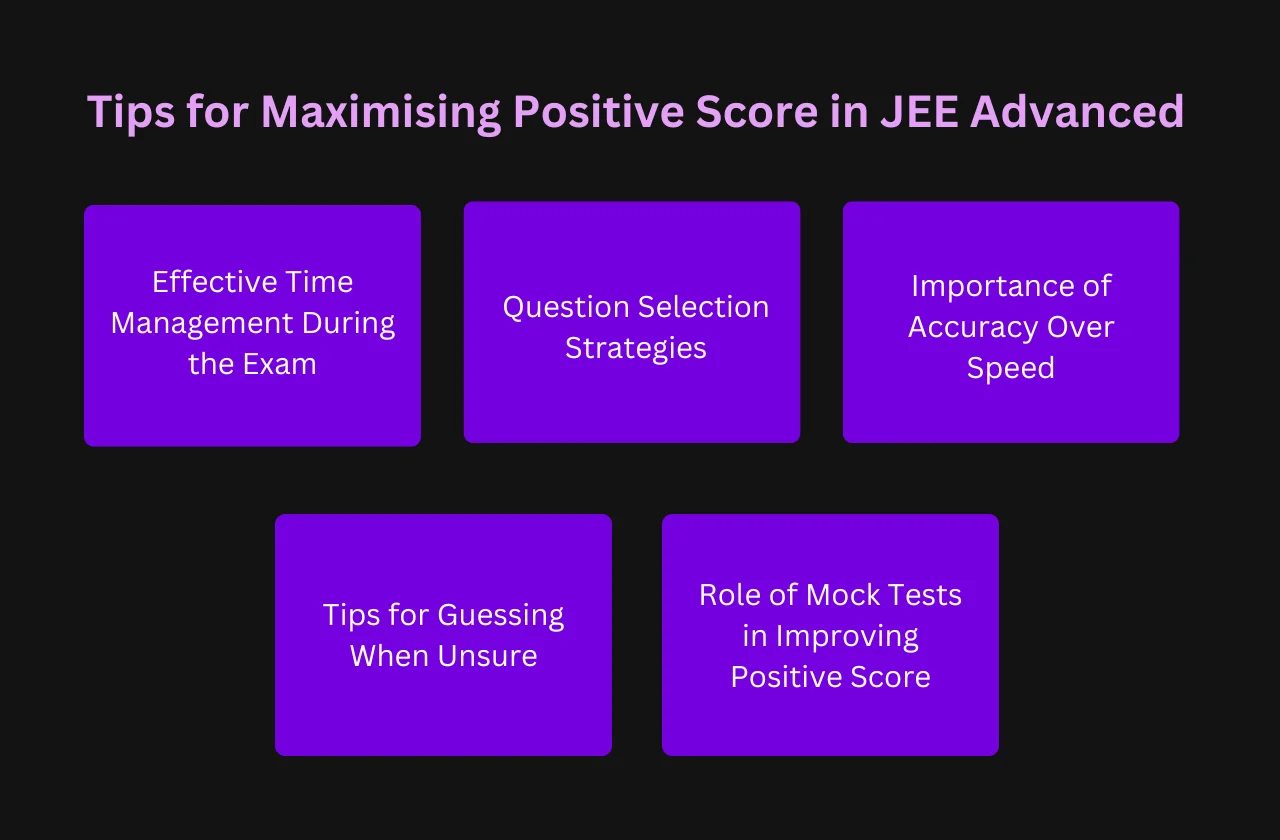 Tips for Maximising Positive Score in JEE Advanced

Effective Time Management During the Exam

Question Selection Strategies

Importance of Accuracy Over Speed

Tips for Guessing When Unsure

Role of Mock Tests in Improving Positive Score